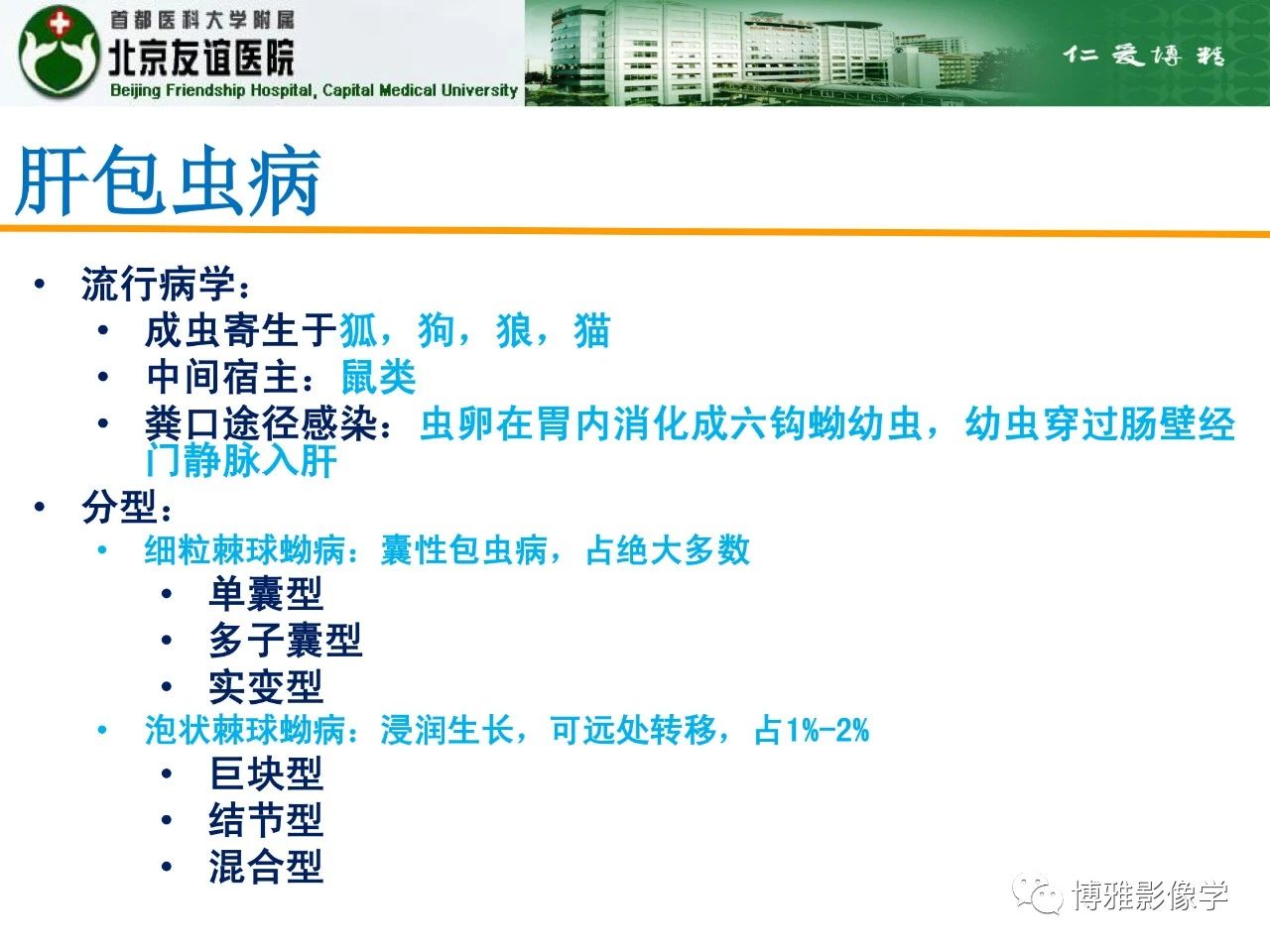 首都医科大学附属
北京友谊医院
Beijing Friendship Hospital, Capital Medical University

仁爱博精

肝包虫病

• 流行病学：
  • 成虫寄生于狐，狗，狼，猫
  • 中间宿主：鼠类
  • 粪口途径感染：虫卵在胃内消化成六钩蚴幼虫，幼虫穿过肠壁经门静脉入肝
• 分型：
  • 细粒棘球蚴病：囊性包虫病，占绝大多数
    • 单囊型
    • 多子囊型
    • 实变型
  • 泡状棘球蚴病：浸润生长，可远处转移，占1%-2%
    • 巨块型
    • 结节型
    • 混合型

博雅影像学